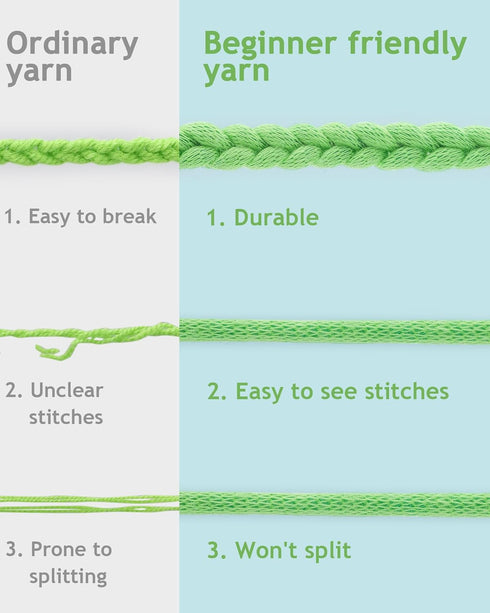 Ordinary yarn

1. Easy to break

2. Unclear stitches

3. Prone to splitting

Beginner friendly yarn

1. Durable

2. Easy to see stitches

3. Won't split